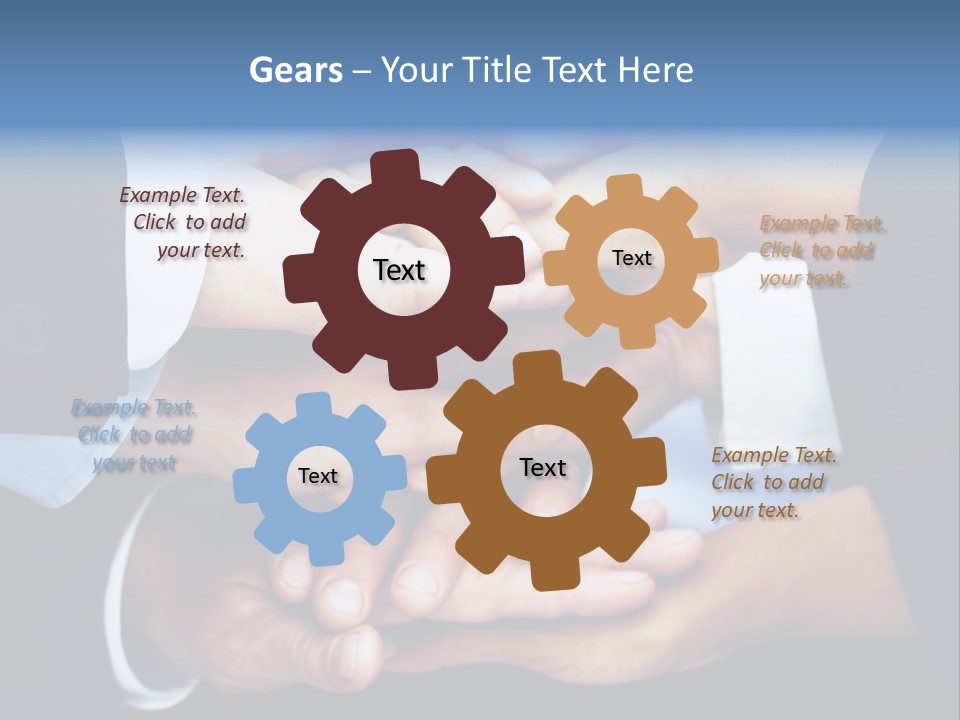 Gears – Your Title Text Here

Example Text. Click to add your text.

Text

Text

Example Text. Click to add your text.

Example Text. Click to add your text

Text

Text

Example Text. Click to add your text.